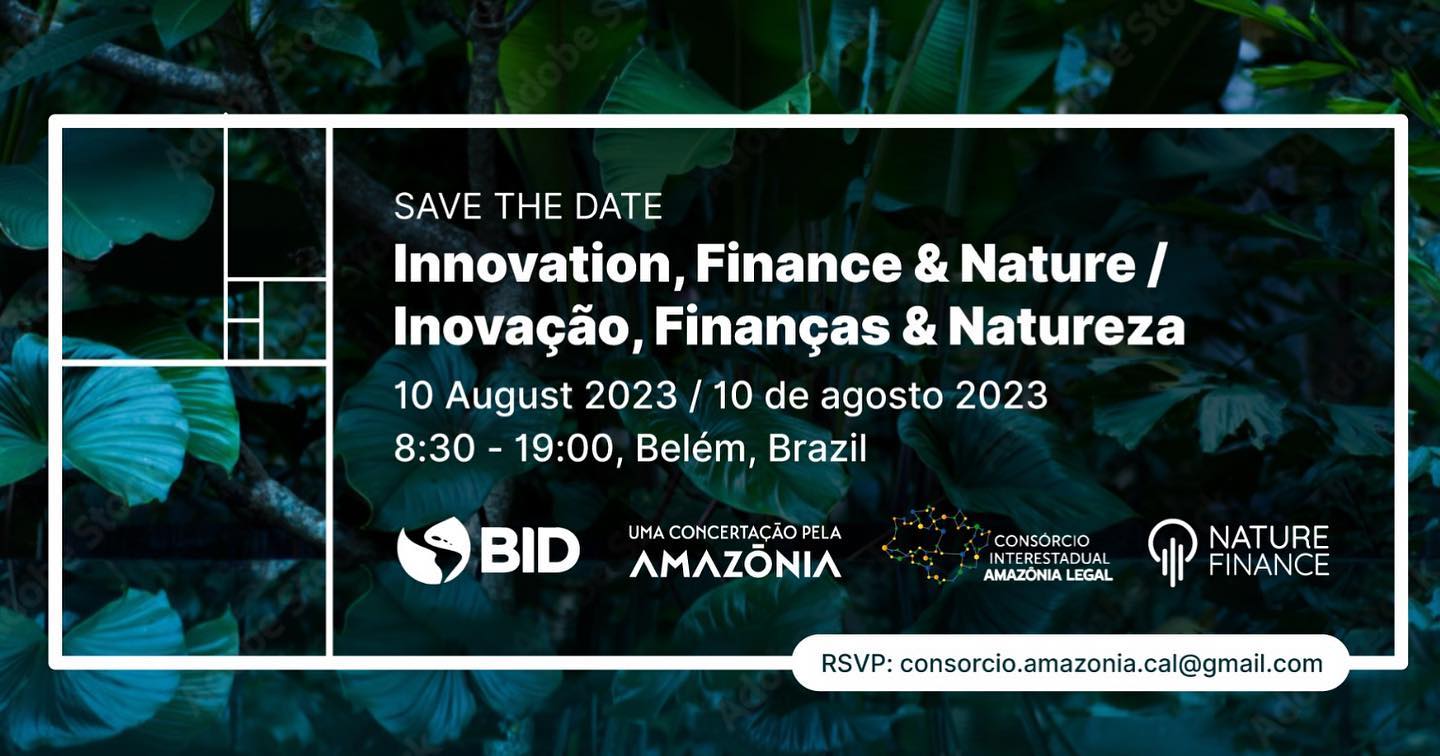 SAVE THE DATE

Innovation, Finance & Nature / Inovação, Finanças & Natureza

10 August 2023 / 10 de agosto 2023
8:30 - 19:00, Belém, Brazil

BID

UMA CONCERTAÇÃO PELA AMAZÔNIA

CONSÓRCIO INTERESTADUAL AMAZÔNIA LEGAL

NATURE FINANCE

RSVP: consorcio.amazonia.cal@gmail.com